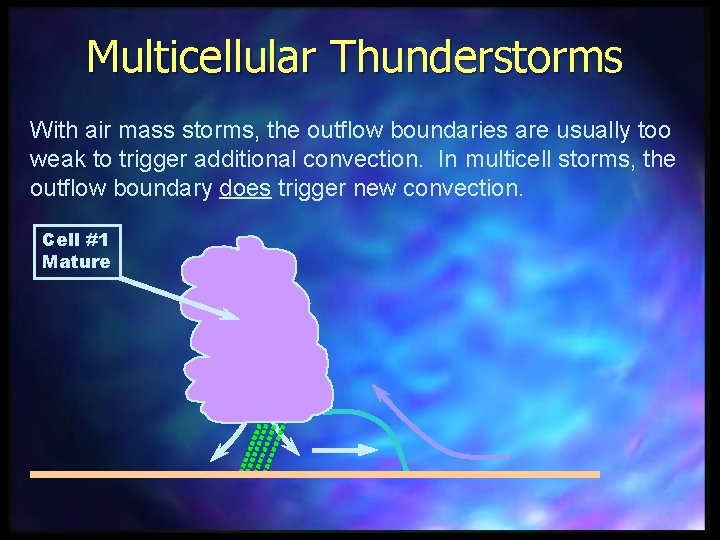 Multicellular Thunderstorms

With air mass storms, the outflow boundaries are usually too weak to trigger additional convection. In multicell storms, the outflow boundary does trigger new convection.

Cell #1
Mature